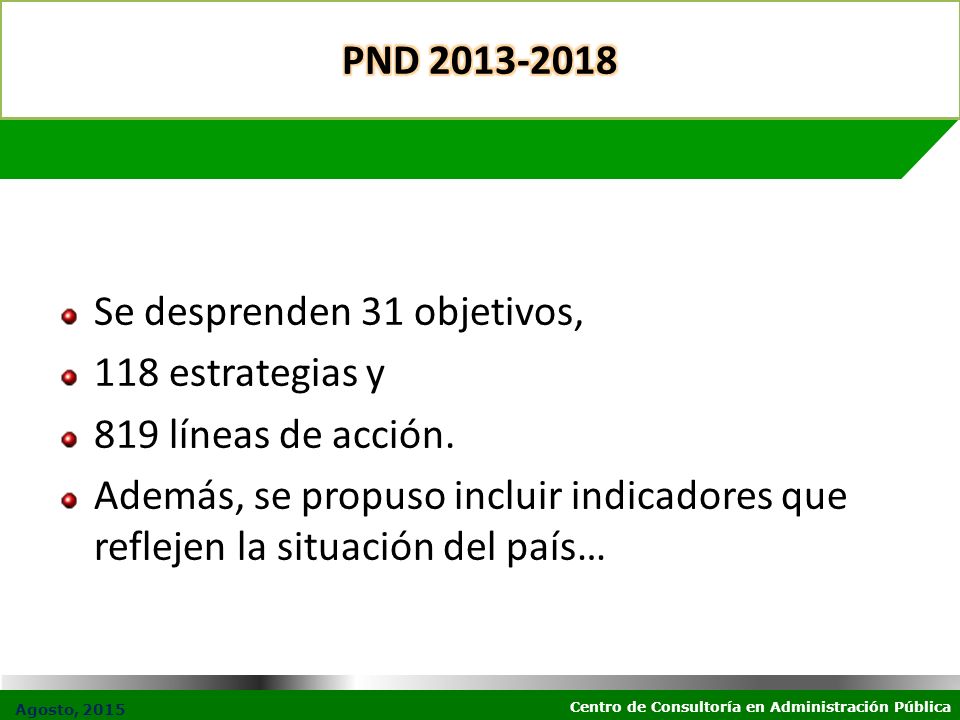 PND 2013-2018

Se desprenden 31 objetivos,

118 estrategias y

819 líneas de acción.

Además, se propuso incluir indicadores que reflejen la situación del país…

Agosto, 2015

Centro de Consultoría en Administración Pública